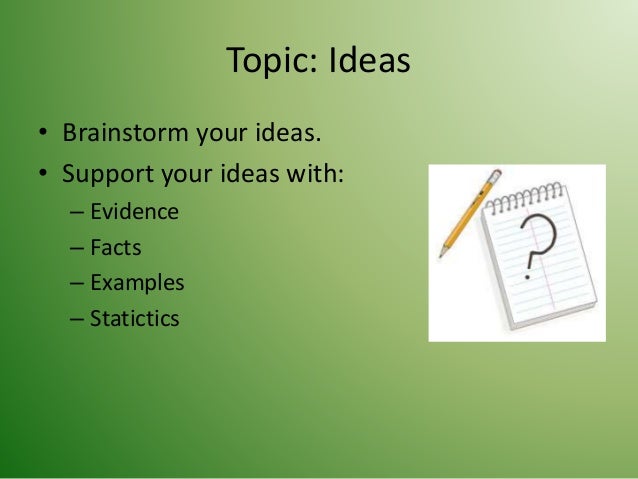 Topic: Ideas

• Brainstorm your ideas.
• Support your ideas with:
– Evidence
– Facts
– Examples
– Statictics

?